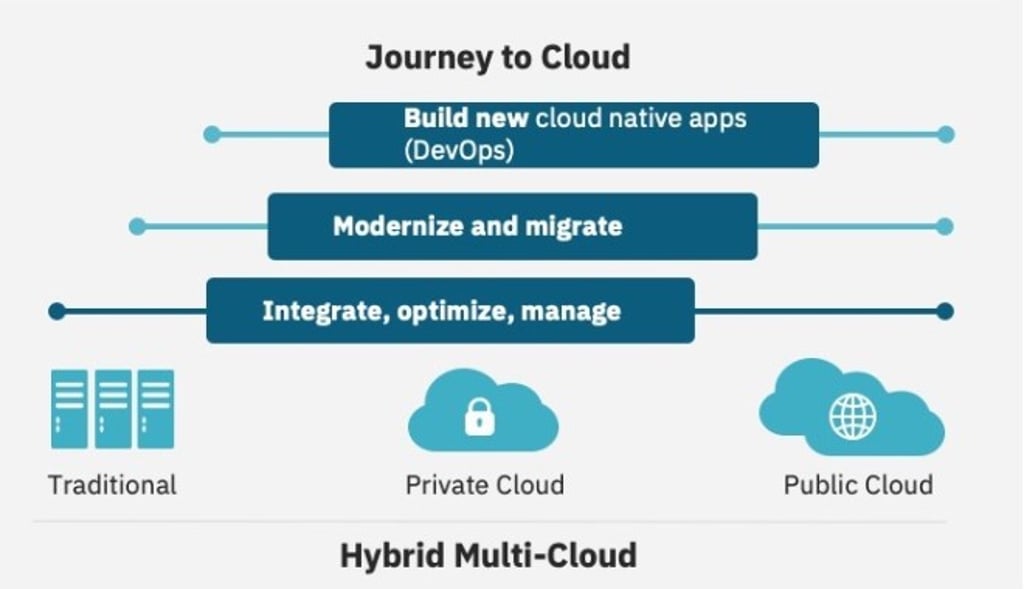 Journey to Cloud

Build new cloud native apps (DevOps)

Modernize and migrate

Integrate, optimize, manage

Traditional

Private Cloud

Public Cloud

Hybrid Multi-Cloud